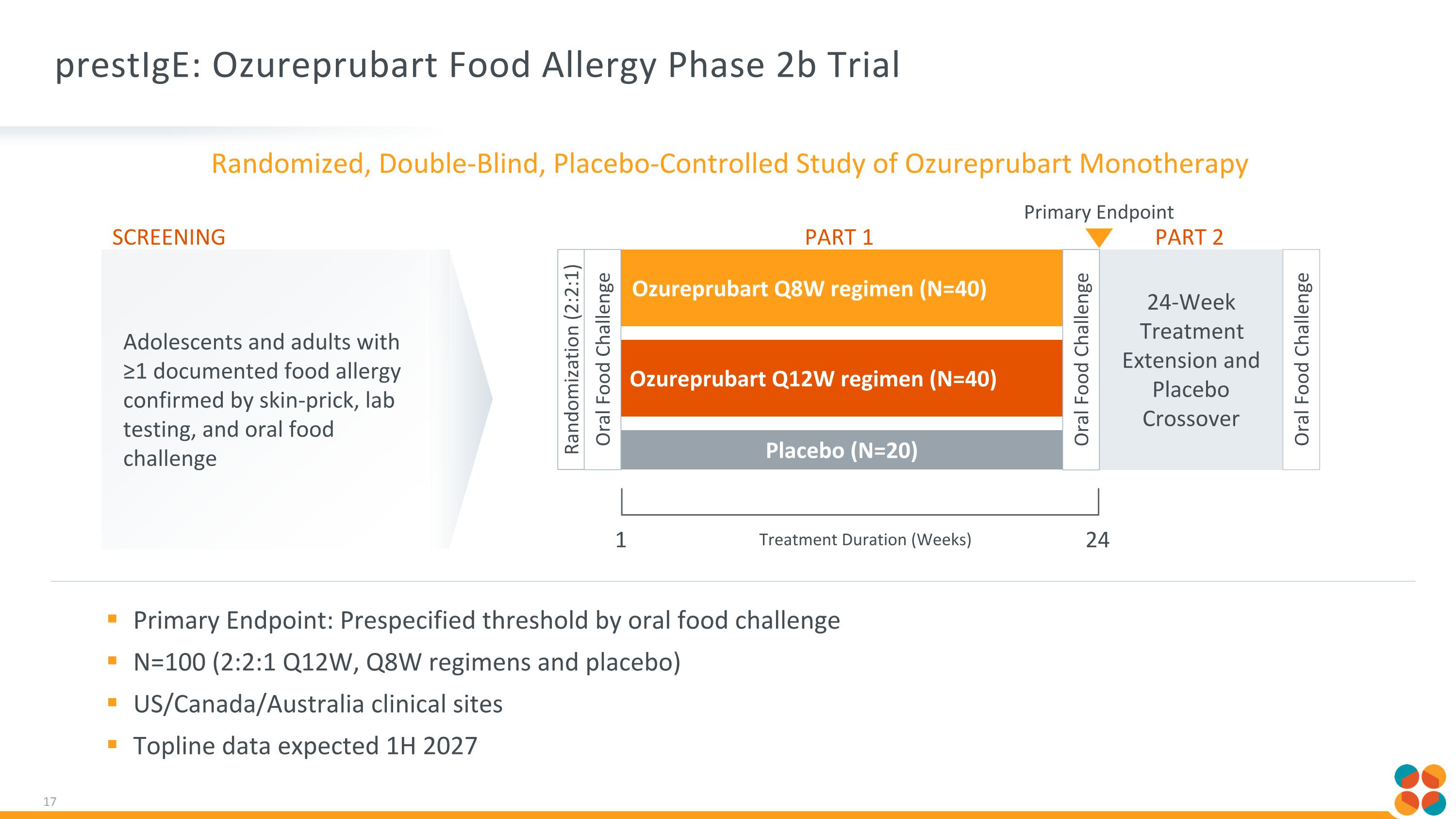 prestIgE: Ozureprubart Food Allergy Phase 2b Trial

Randomized, Double-Blind, Placebo-Controlled Study of Ozureprubart Monotherapy

SCREENING

Adolescents and adults with ≥1 documented food allergy confirmed by skin-prick, lab testing, and oral food challenge

Primary Endpoint

PART 1

PART 2

Randomization (2:2:1)

Oral Food Challenge

Ozureprubart Q8W regimen (N=40)

Ozureprubart Q12W regimen (N=40)

Placebo (N=20)

Oral Food Challenge

24-Week Treatment Extension and Placebo Crossover

Oral Food Challenge

1

Treatment Duration (Weeks)

24

▪ Primary Endpoint: Prespecified threshold by oral food challenge
▪ N=100 (2:2:1 Q12W, Q8W regimens and placebo)
▪ US/Canada/Australia clinical sites
▪ Topline data expected 1H 2027

17